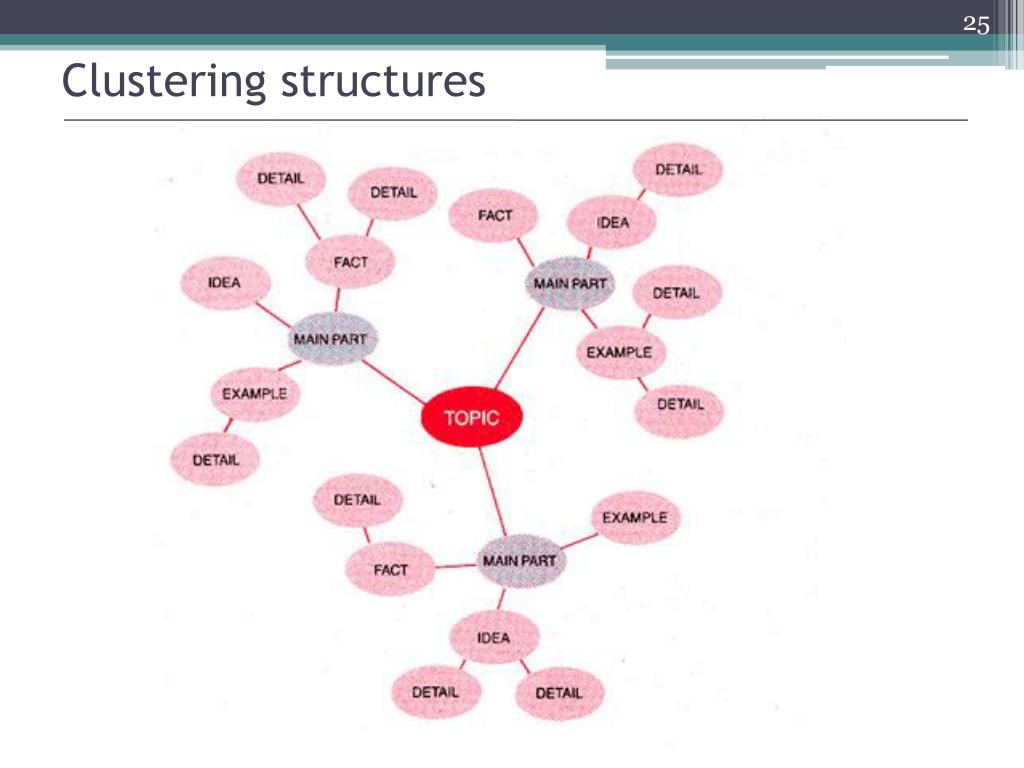 25

Clustering structures

DETAIL
DETAIL
FACT
IDEA
MAIN PART
EXAMPLE
DETAIL

FACT
DETAIL
IDEA
MAIN PART
DETAIL
EXAMPLE
DETAIL

TOPIC

DETAIL
FACT
MAIN PART
EXAMPLE
IDEA
DETAIL
DETAIL